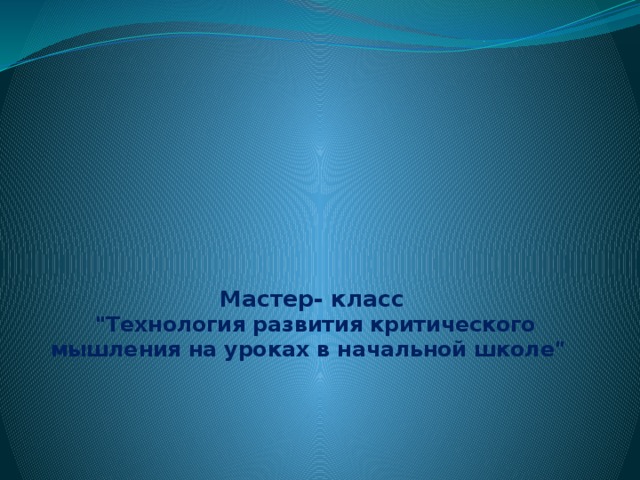 Мастер- класс
"Технология развития критического мышления на уроках в начальной школе"